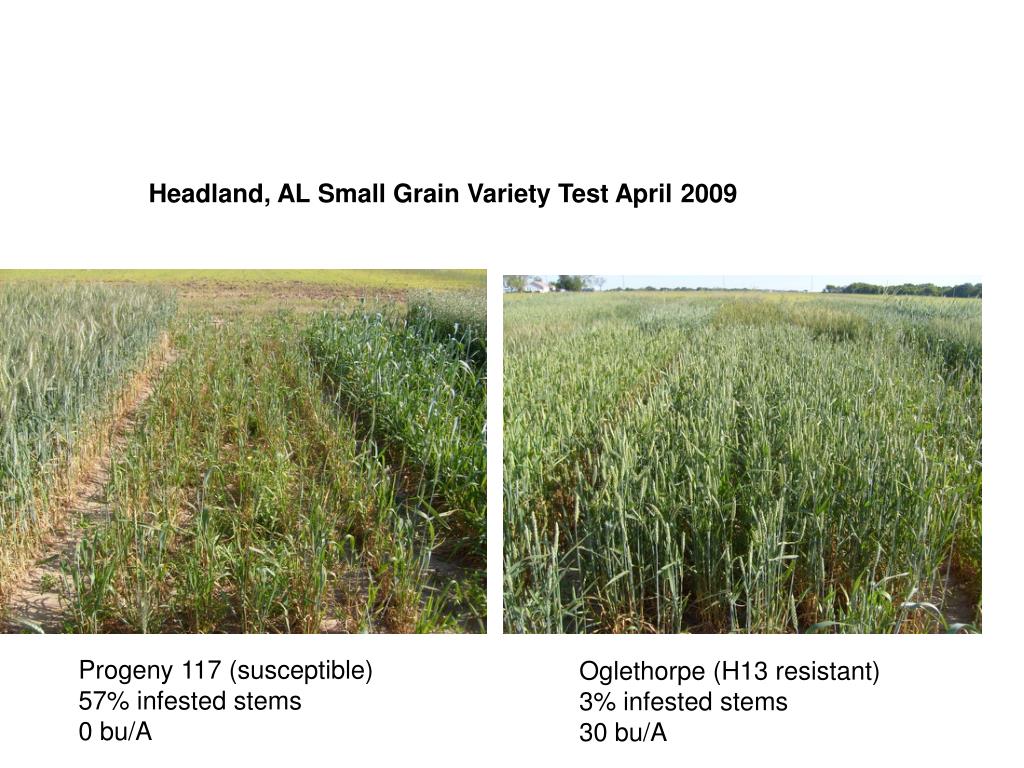 Headland, AL Small Grain Variety Test April 2009

Progeny 117 (susceptible)
57% infested stems
0 bu/A

Oglethorpe (H13 resistant)
3% infested stems
30 bu/A